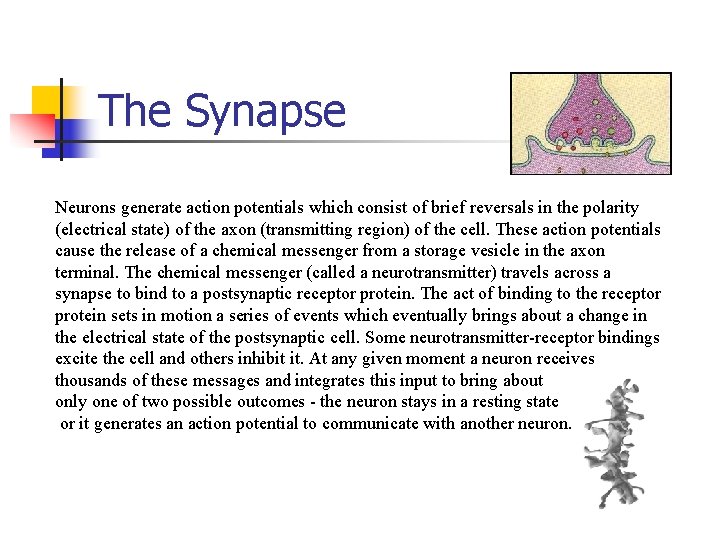 The Synapse

Neurons generate action potentials which consist of brief reversals in the polarity (electrical state) of the axon (transmitting region) of the cell. These action potentials cause the release of a chemical messenger from a storage vesicle in the axon terminal. The chemical messenger (called a neurotransmitter) travels across a synapse to bind to a postsynaptic receptor protein. The act of binding to the receptor protein sets in motion a series of events which eventually brings about a change in the electrical state of the postsynaptic cell. Some neurotransmitter-receptor bindings excite the cell and others inhibit it. At any given moment a neuron receives thousands of these messages and integrates this input to bring about only one of two possible outcomes - the neuron stays in a resting state or it generates an action potential to communicate with another neuron.